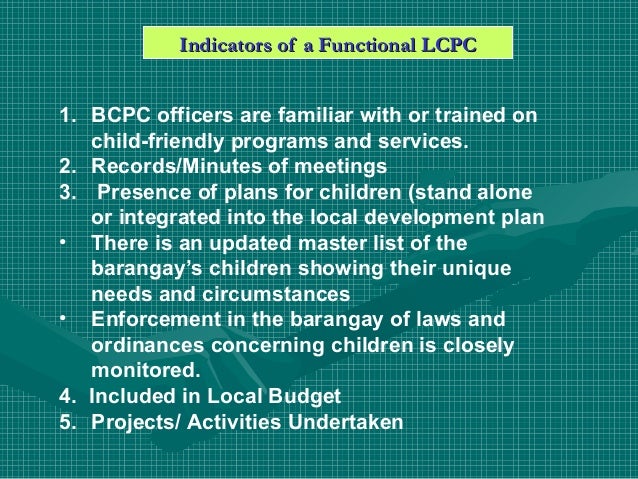 Indicators of a Functional LCPC

1. BCPC officers are familiar with or trained on child-friendly programs and services.
2. Records/Minutes of meetings
3. Presence of plans for children (stand alone or integrated into the local development plan
• There is an updated master list of the barangay's children showing their unique needs and circumstances
• Enforcement in the barangay of laws and ordinances concerning children is closely monitored.
4. Included in Local Budget
5. Projects/ Activities Undertaken